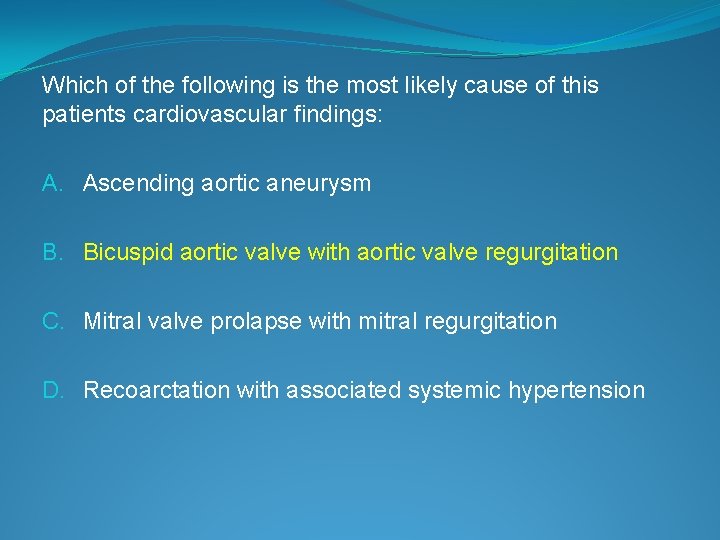 Which of the following is the most likely cause of this patients cardiovascular findings:

A. Ascending aortic aneurysm

B. Bicuspid aortic valve with aortic valve regurgitation

C. Mitral valve prolapse with mitral regurgitation

D. Recoarctation with associated systemic hypertension